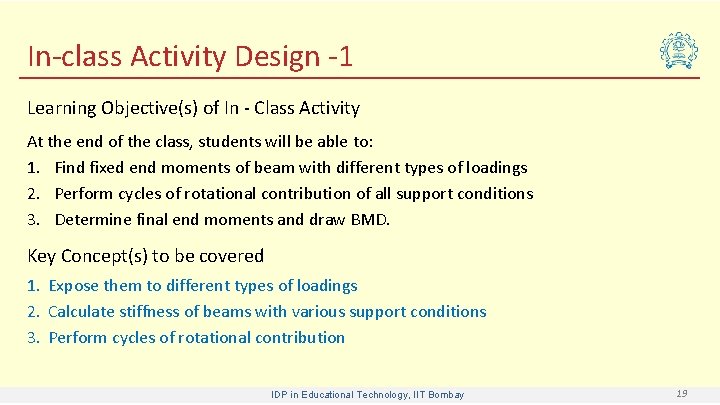 In-class Activity Design -1

Learning Objective(s) of In - Class Activity

At the end of the class, students will be able to:

1. Find fixed end moments of beam with different types of loadings
2. Perform cycles of rotational contribution of all support conditions
3. Determine final end moments and draw BMD.

Key Concept(s) to be covered

1. Expose them to different types of loadings
2. Calculate stiffness of beams with various support conditions
3. Perform cycles of rotational contribution

IDP in Educational Technology, IIT Bombay

19